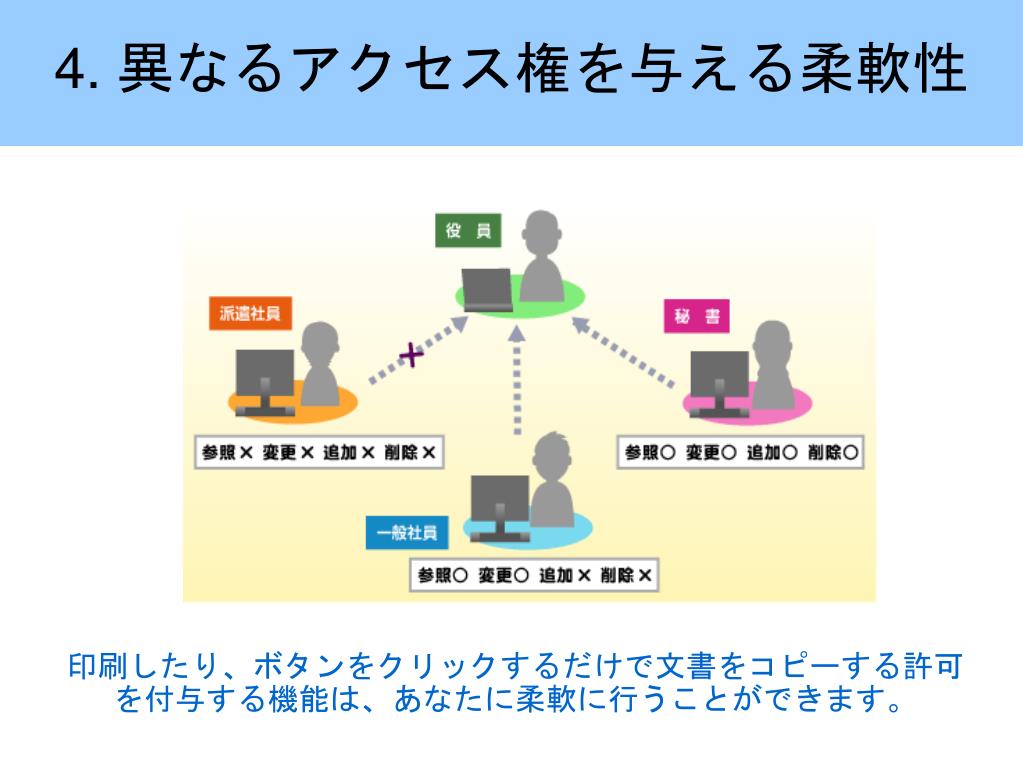 4. 異なるアクセス権を与える柔軟性

役員

派遣社員

秘書

参照× 変更× 追加× 削除×

参照○ 変更○ 追加○ 削除○

一般社員

参照○ 変更○ 追加× 削除×

印刷したり、ボタンをクリックするだけで文書をコピーする許可を付与する機能は、あなたに柔軟に行うことができます。